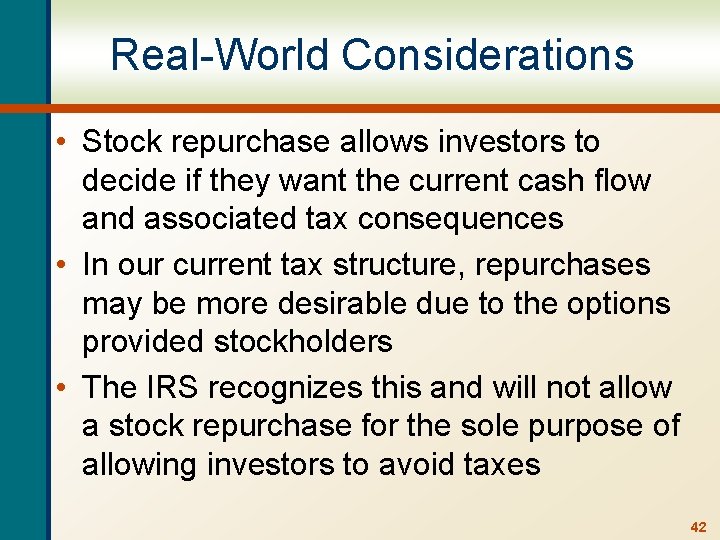 Real-World Considerations

• Stock repurchase allows investors to decide if they want the current cash flow and associated tax consequences
• In our current tax structure, repurchases may be more desirable due to the options provided stockholders
• The IRS recognizes this and will not allow a stock repurchase for the sole purpose of allowing investors to avoid taxes

42